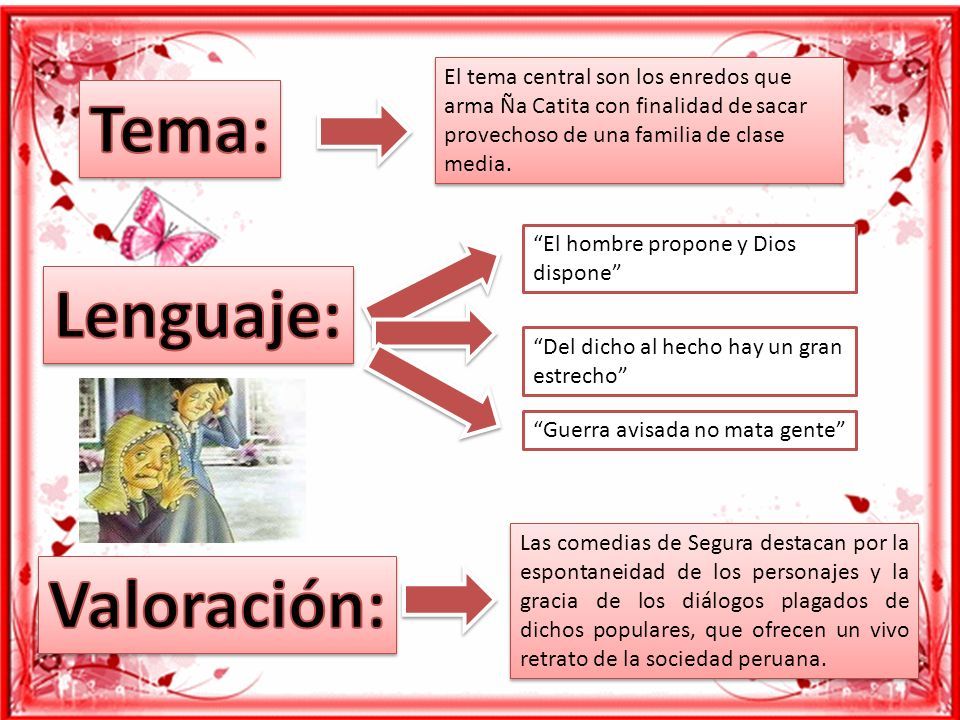 Tema:

El tema central son los enredos que arma Ña Catita con finalidad de sacar provechoso de una familia de clase media.

Lenguaje:

“El hombre propone y Dios dispone”

“Del dicho al hecho hay un gran estrecho”

“Guerra avisada no mata gente”

Valoración:

Las comedias de Segura destacan por la espontaneidad de los personajes y la gracia de los diálogos plagados de dichos populares, que ofrecen un vivo retrato de la sociedad peruana.